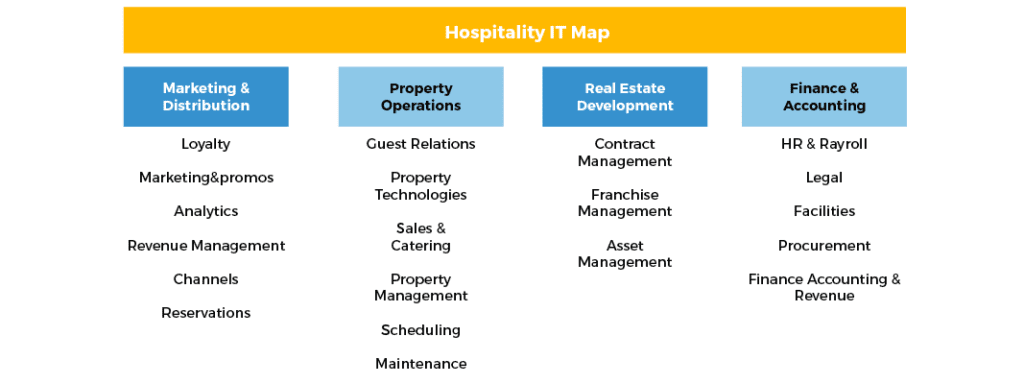 Hospitality IT Map

Marketing & Distribution

Loyalty

Marketing&promos

Analytics

Revenue Management

Channels

Reservations

Property Operations

Guest Relations

Property Technologies

Sales & Catering

Property Management

Scheduling

Maintenance

Real Estate Development

Contract Management

Franchise Management

Asset Management

Finance & Accounting

HR & Rayroll

Legal

Facilities

Procurement

Finance Accounting & Revenue